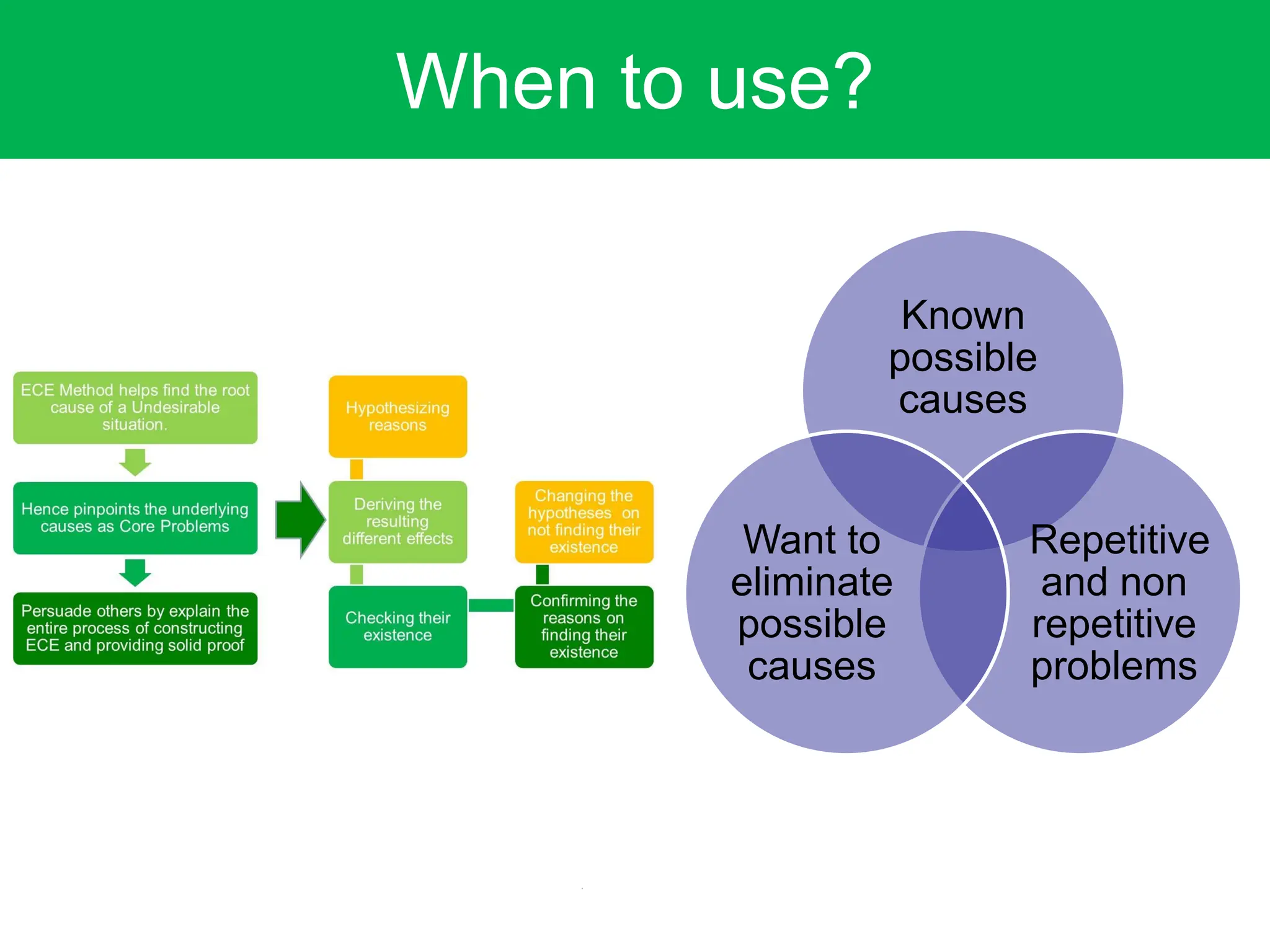 When to use?

ECE Method helps find the root cause of a Undesirable situation.

Hence pinpoints the underlying causes as Core Problems

Persuade others by explain the entire process of constructing ECE and providing solid proof

Hypothesizing reasons

Deriving the resulting different effects

Checking their existence

Changing the hypotheses on not finding their existence

Confirming the reasons on finding their existence

Known possible causes

Want to eliminate possible causes

Repetitive and non repetitive problems